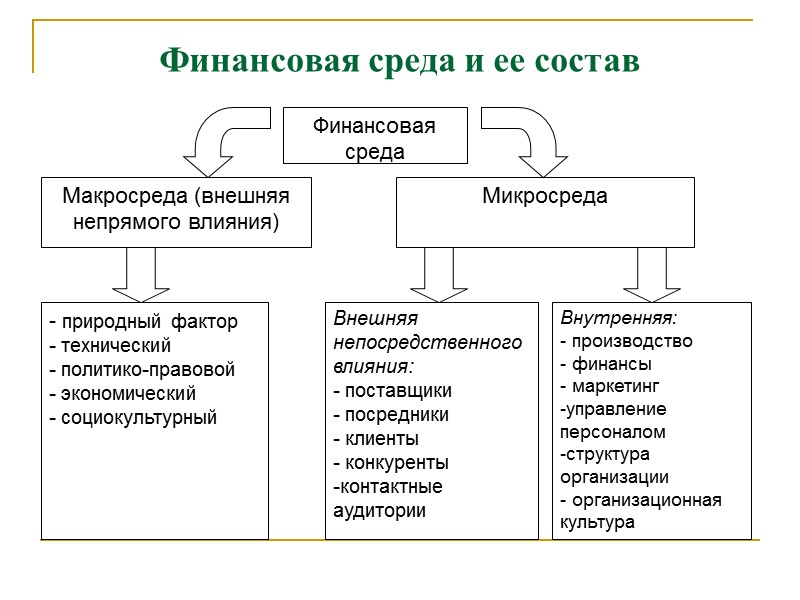 Финансовая среда и ее состав

Финансовая среда

Макросреда (внешняя непрямого влияния)

Микросреда

- природный фактор
- технический
- политико-правовой
- экономический
- социокультурный

Внешняя непосредственного влияния:
- поставщики
- посредники
- клиенты
- конкуренты
-контактные аудитории

Внутренняя:
- производство
- финансы
- маркетинг
-управление персоналом
-структура организации
- организационная культура